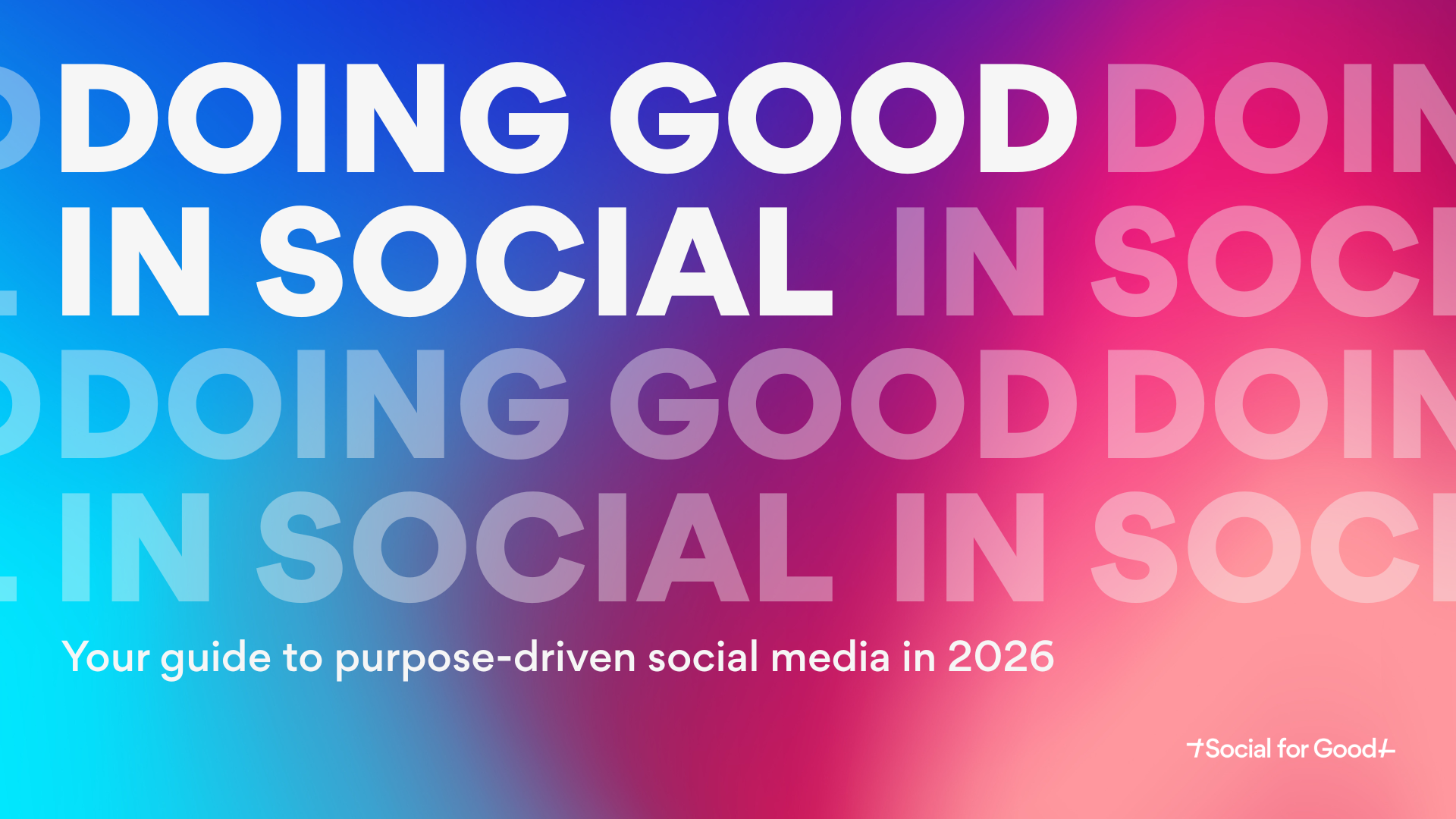 DOING GOOD DOIN
IN SOCIAL IN SOCI
DOING GOOD DOIN
IN SOCIAL IN SOCI

Your guide to purpose-driven social media in 2026

Social for Good